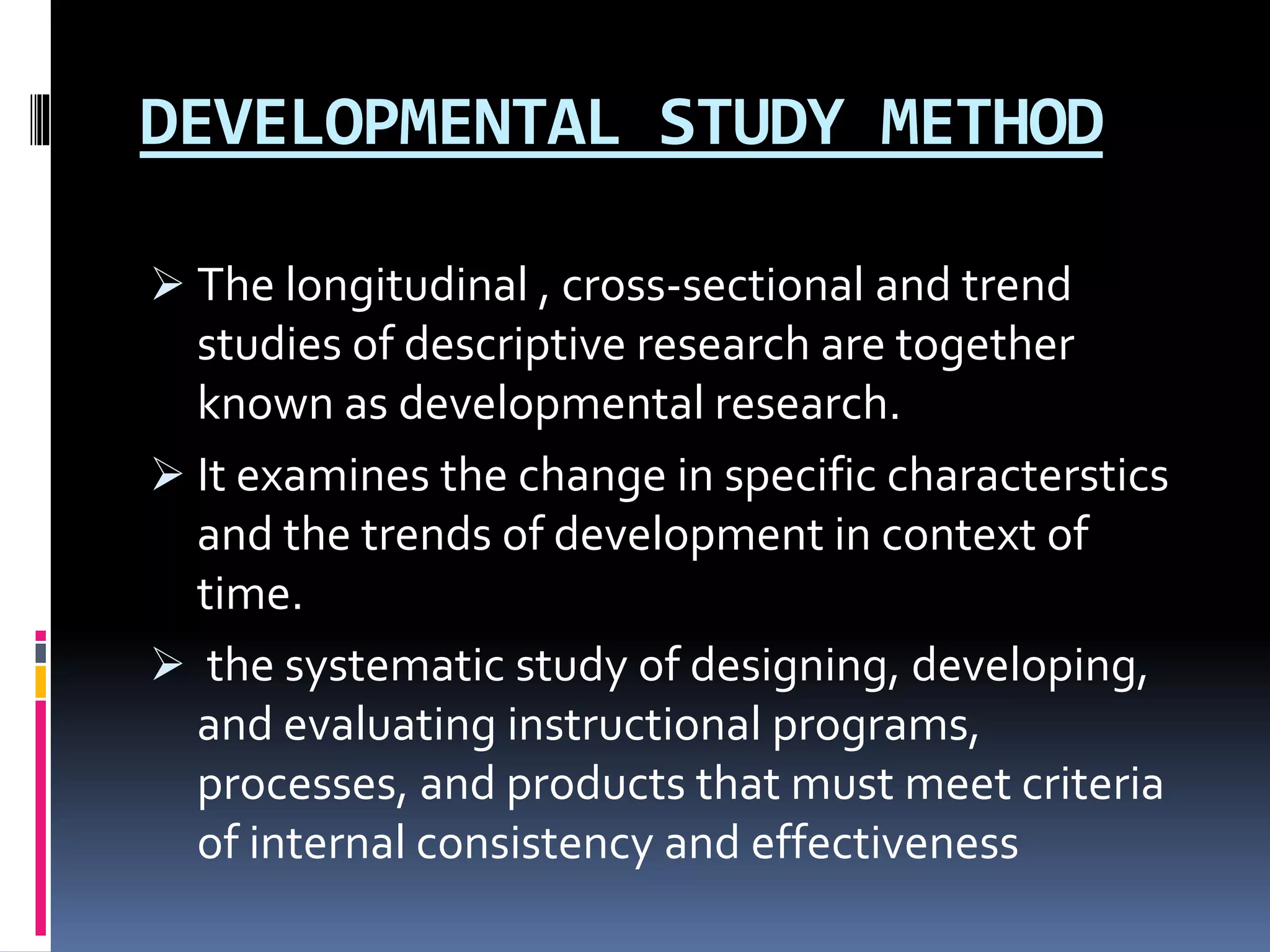 DEVELOPMENTAL STUDY METHOD

➢ The longitudinal , cross-sectional and trend studies of descriptive research are together known as developmental research.

➢ It examines the change in specific characterstics and the trends of development in context of time.

➢ the systematic study of designing, developing, and evaluating instructional programs, processes, and products that must meet criteria of internal consistency and effectiveness